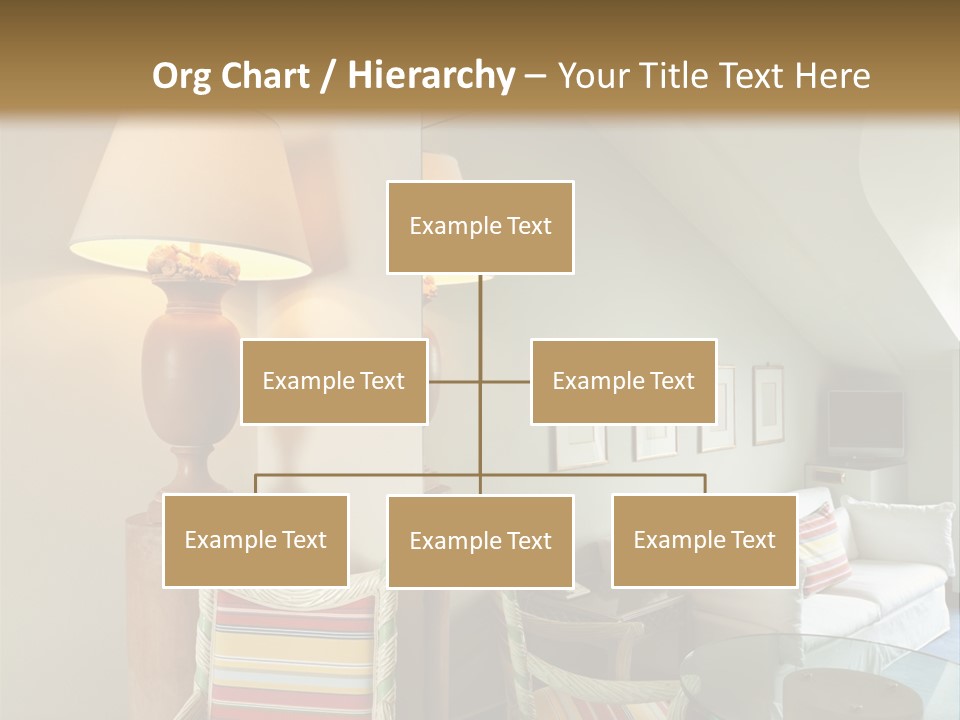 Org Chart / Hierarchy – Your Title Text Here

Example Text

Example Text

Example Text

Example Text

Example Text

Example Text